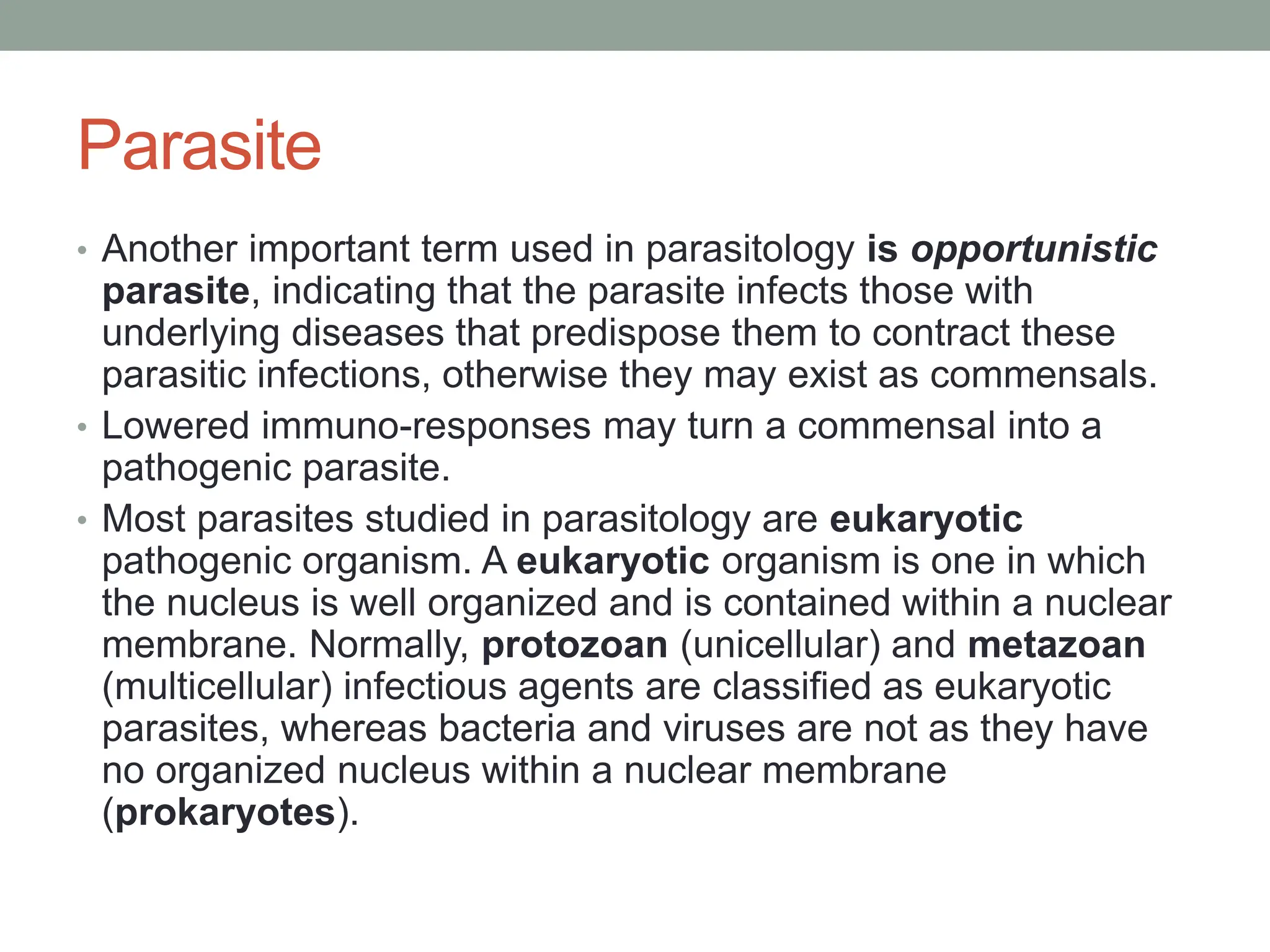 Parasite

• Another important term used in parasitology is opportunistic parasite, indicating that the parasite infects those with underlying diseases that predispose them to contract these parasitic infections, otherwise they may exist as commensals.

• Lowered immuno-responses may turn a commensal into a pathogenic parasite.

• Most parasites studied in parasitology are eukaryotic pathogenic organism. A eukaryotic organism is one in which the nucleus is well organized and is contained within a nuclear membrane. Normally, protozoan (unicellular) and metazoan (multicellular) infectious agents are classified as eukaryotic parasites, whereas bacteria and viruses are not as they have no organized nucleus within a nuclear membrane (prokaryotes).